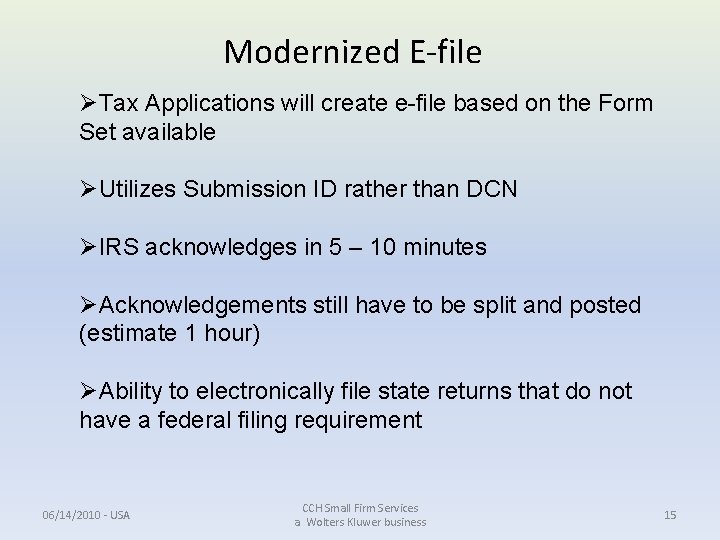 Modernized E-file

➢Tax Applications will create e-file based on the Form Set available

➢Utilizes Submission ID rather than DCN

➢IRS acknowledges in 5 – 10 minutes

➢Acknowledgements still have to be split and posted (estimate 1 hour)

➢Ability to electronically file state returns that do not have a federal filing requirement

06/14/2010 - USA

CCH Small Firm Services
a Wolters Kluwer business

15